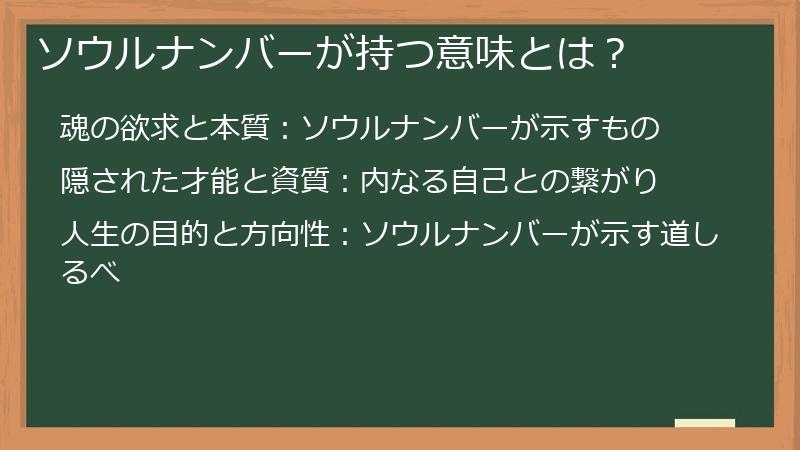 ソウルナンバーが持つ意味とは？

魂の欲求と本質：ソウルナンバーが示すもの

隠された才能と資質：内なる自己との繋がり

人生の目的と方向性：ソウルナンバーが示す道しるべ